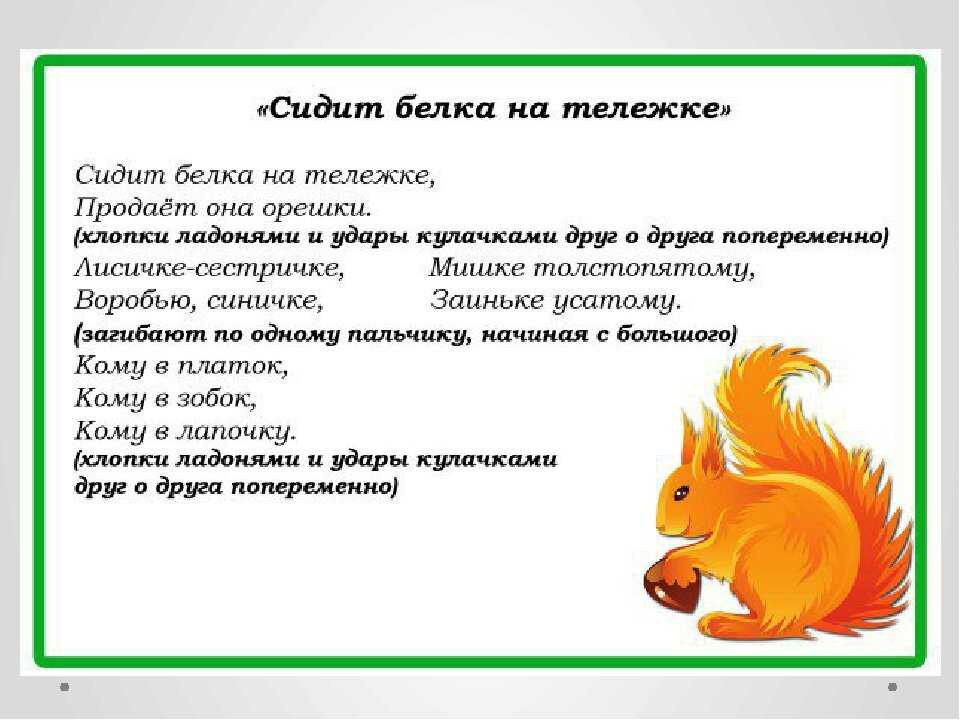 «Сидит белка на тележке»

Сидит белка на тележке,
Продаёт она орешки.
(хлопки ладонями и удары кулачками друг о друга попеременно)
Лисичке-сестричке, Мишке толстопятому,
Воробью, синичке, Заиньке усатому.
(загибают по одному пальчику, начиная с большого)
Кому в платок,
Кому в зобок,
Кому в лапочку.
(хлопки ладонями и удары кулачками друг о друга попеременно)